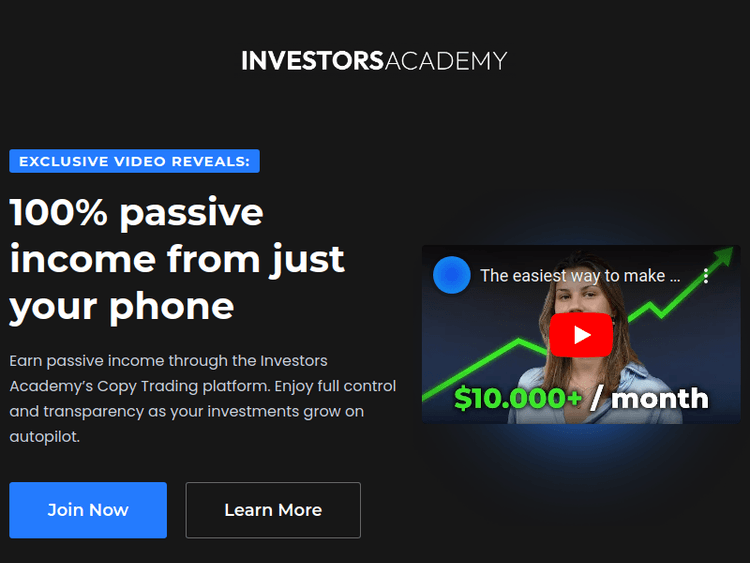 INVESTORSACADEMY

EXCLUSIVE VIDEO REVEALS:

100% passive income from just your phone

Earn passive income through the Investors Academy's Copy Trading platform. Enjoy full control and transparency as your investments grow on autopilot.

Join Now

Learn More

The easiest way to make ...

$10.000+ / month